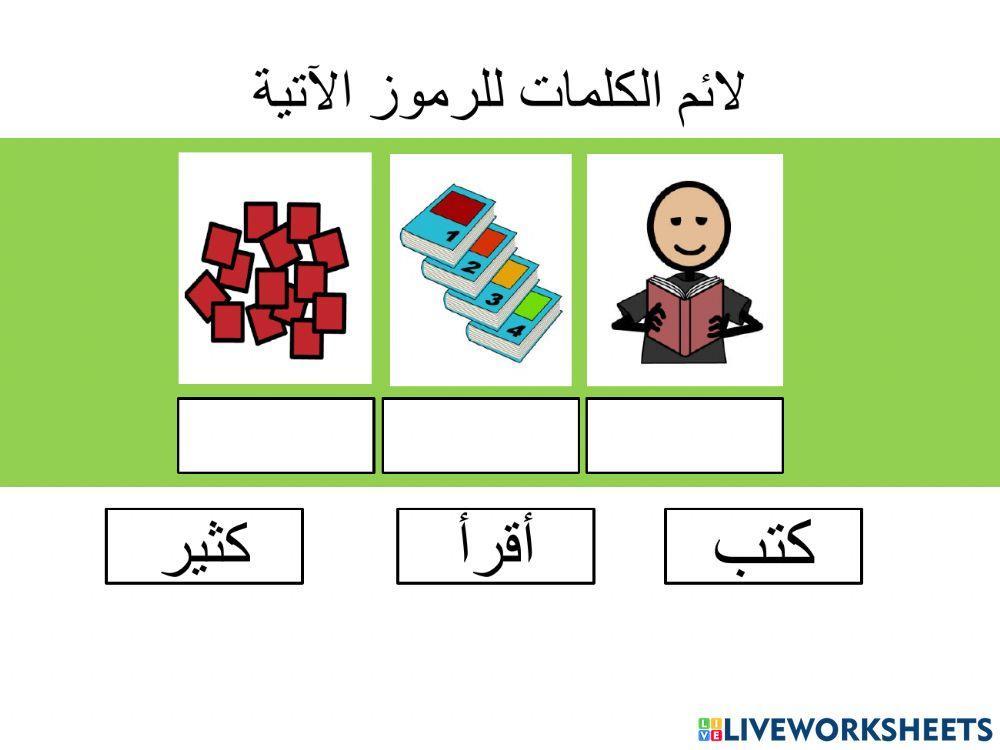 لائم الكلمات للرموز الآتية

1
2
3
4

كتب

أقرأ

كثير

LIVEWORKSHEETS